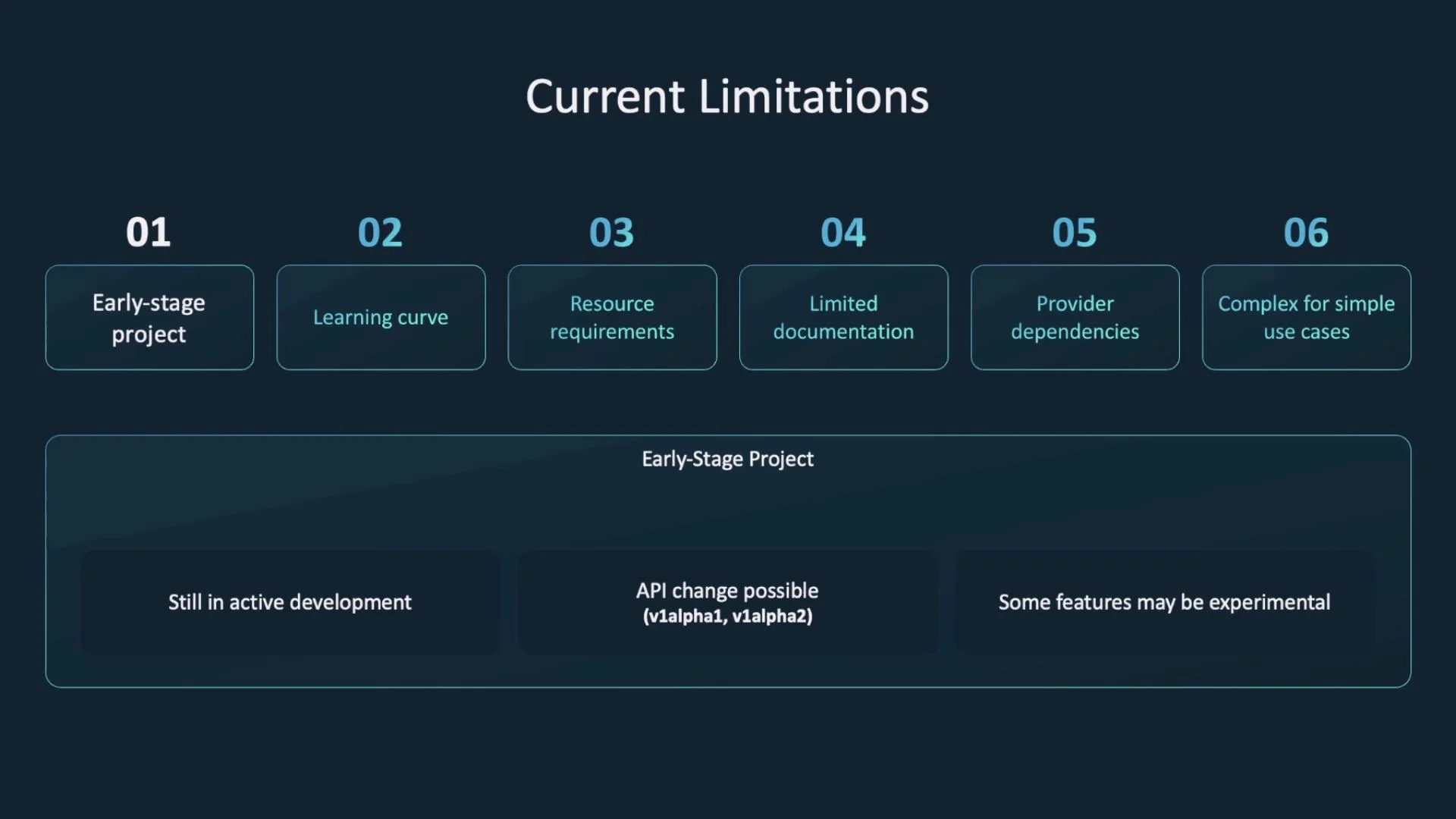 Current Limitations

01
Early-stage project

02
Learning curve

03
Resource requirements

04
Limited documentation

05
Provider dependencies

06
Complex for simple use cases

Early-Stage Project

Still in active development

API change possible
(v1alpha1, v1alpha2)

Some features may be experimental